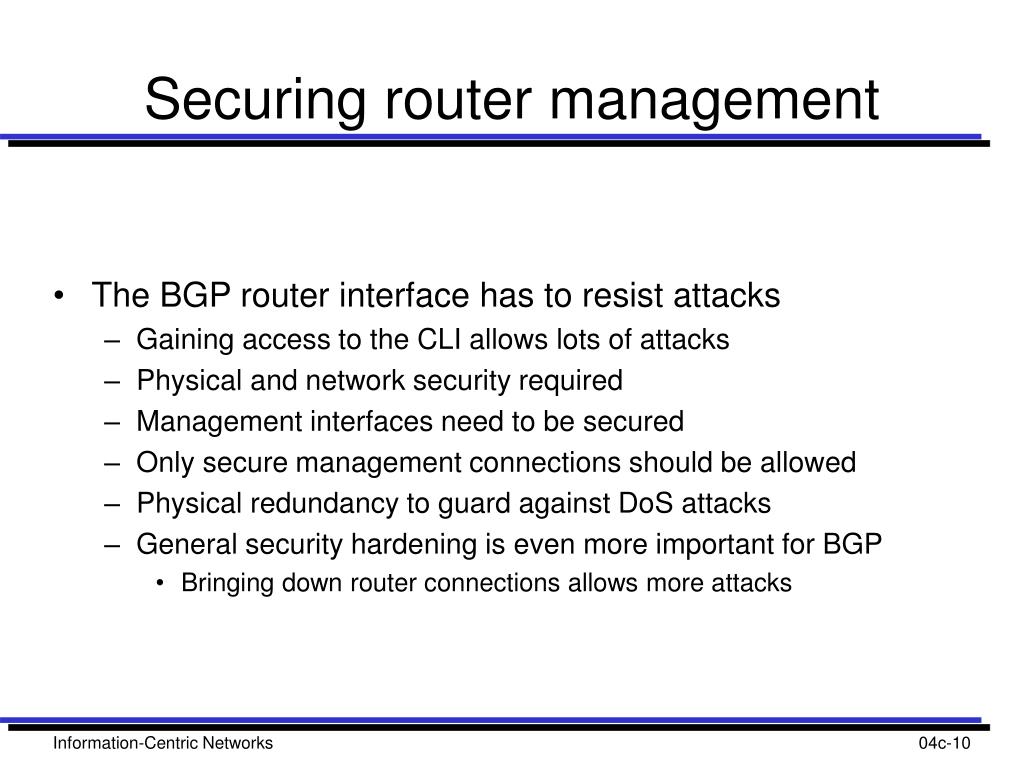 Securing router management

• The BGP router interface has to resist attacks
 – Gaining access to the CLI allows lots of attacks
 – Physical and network security required
 – Management interfaces need to be secured
 – Only secure management connections should be allowed
 – Physical redundancy to guard against DoS attacks
 – General security hardening is even more important for BGP
  • Bringing down router connections allows more attacks

Information-Centric Networks

04c-10